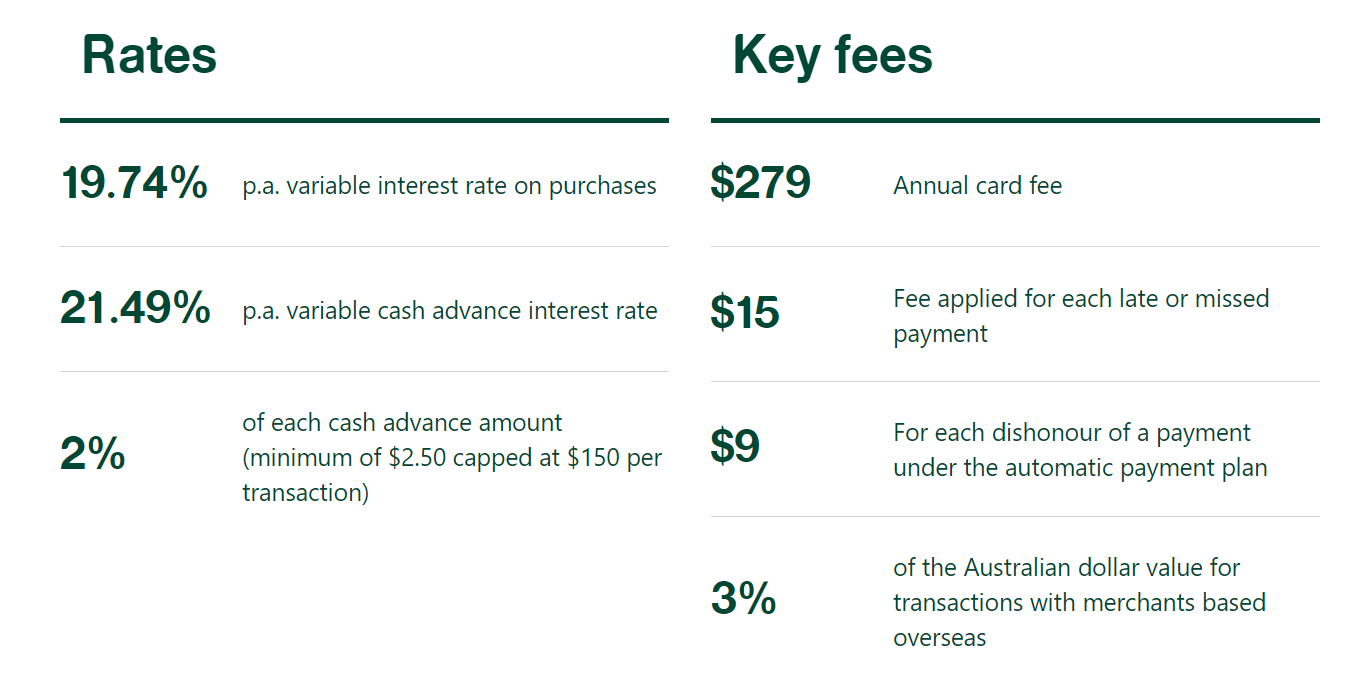 Rates

19.74% p.a. variable interest rate on purchases

21.49% p.a. variable cash advance interest rate

2% of each cash advance amount (minimum of \$2.50 capped at \$150 per transaction)

Key fees

\$279 Annual card fee

\$15 Fee applied for each late or missed payment

\$9 For each dishonour of a payment under the automatic payment plan

3% of the Australian dollar value for transactions with merchants based overseas